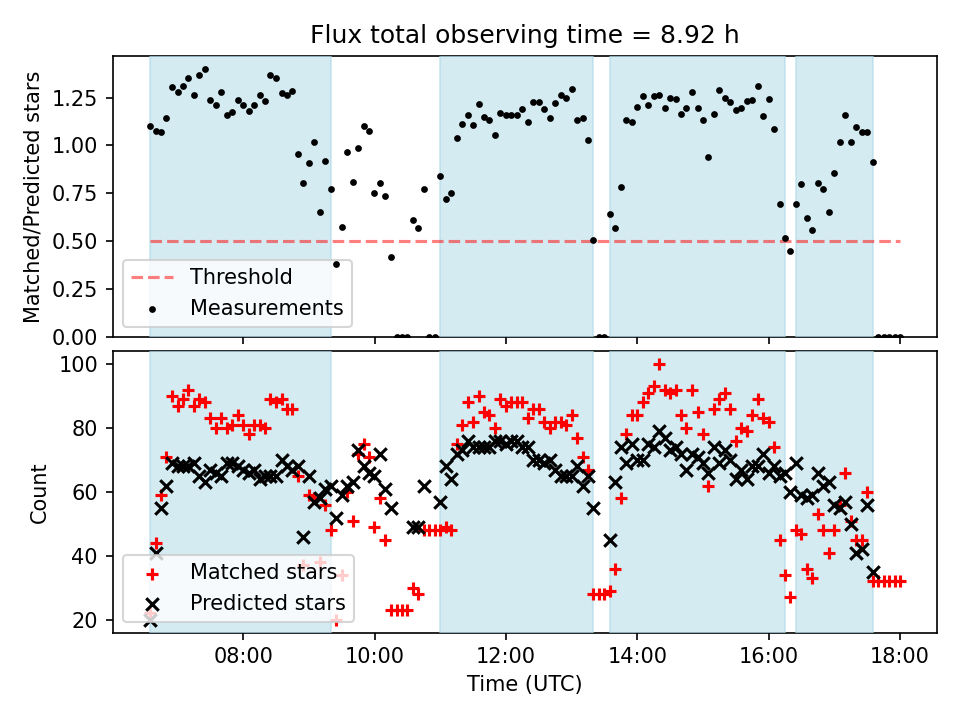 Flux total observing time = 8.92 h

Matched/Predicted stars

1.25
1.00
0.75
0.50
0.25
0.00

Threshold
Measurements

Count

100
80
60
40
20

Matched stars
Predicted stars

08:00
10:00
12:00
14:00
16:00
18:00

Time (UTC)